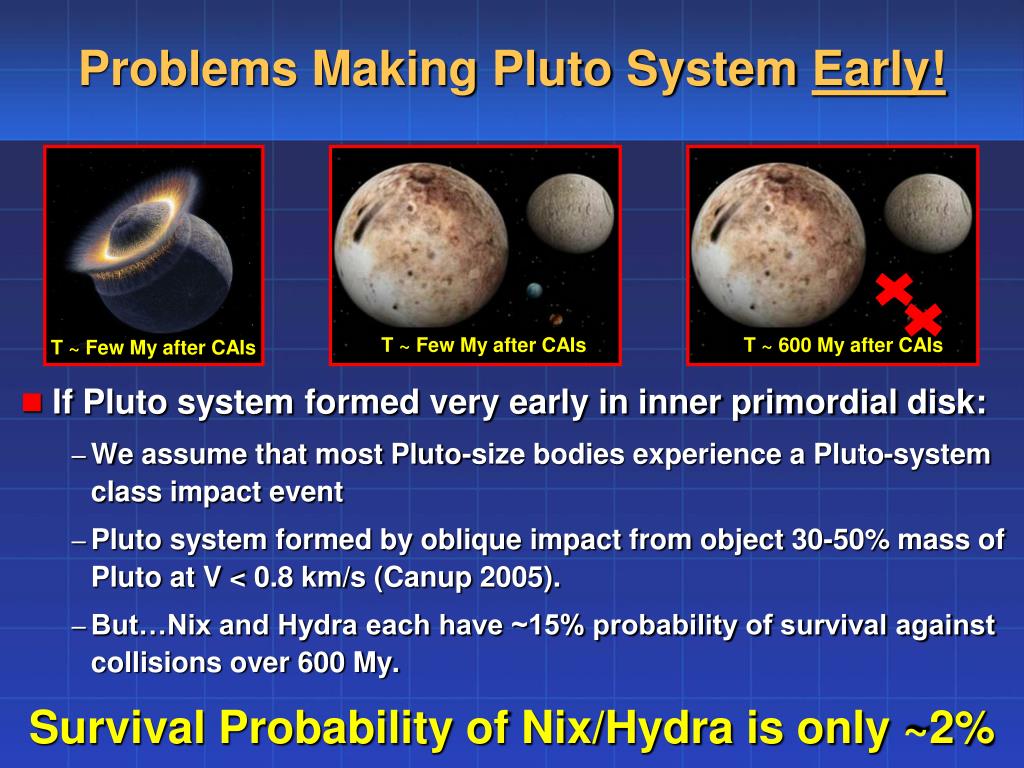 Problems Making Pluto System Early!

T ~ Few My after CAIs

T ~ Few My after CAIs

T ~ 600 My after CAIs

If Pluto system formed very early in inner primordial disk:

– We assume that most Pluto-size bodies experience a Pluto-system class impact event

– Pluto system formed by oblique impact from object 30-50% mass of Pluto at V < 0.8 km/s (Canup 2005).

– But…Nix and Hydra each have ~15% probability of survival against collisions over 600 My.

Survival Probability of Nix/Hydra is only ~2%